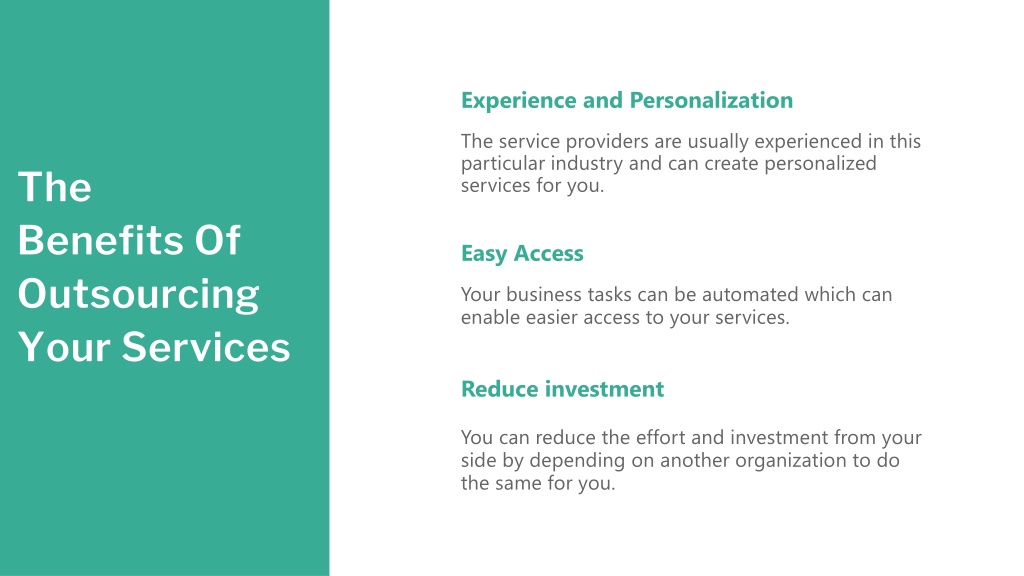 The Benefits Of Outsourcing Your Services

Experience and Personalization

The service providers are usually experienced in this particular industry and can create personalized services for you.

Easy Access

Your business tasks can be automated which can enable easier access to your services.

Reduce investment

You can reduce the effort and investment from your side by depending on another organization to do the same for you.